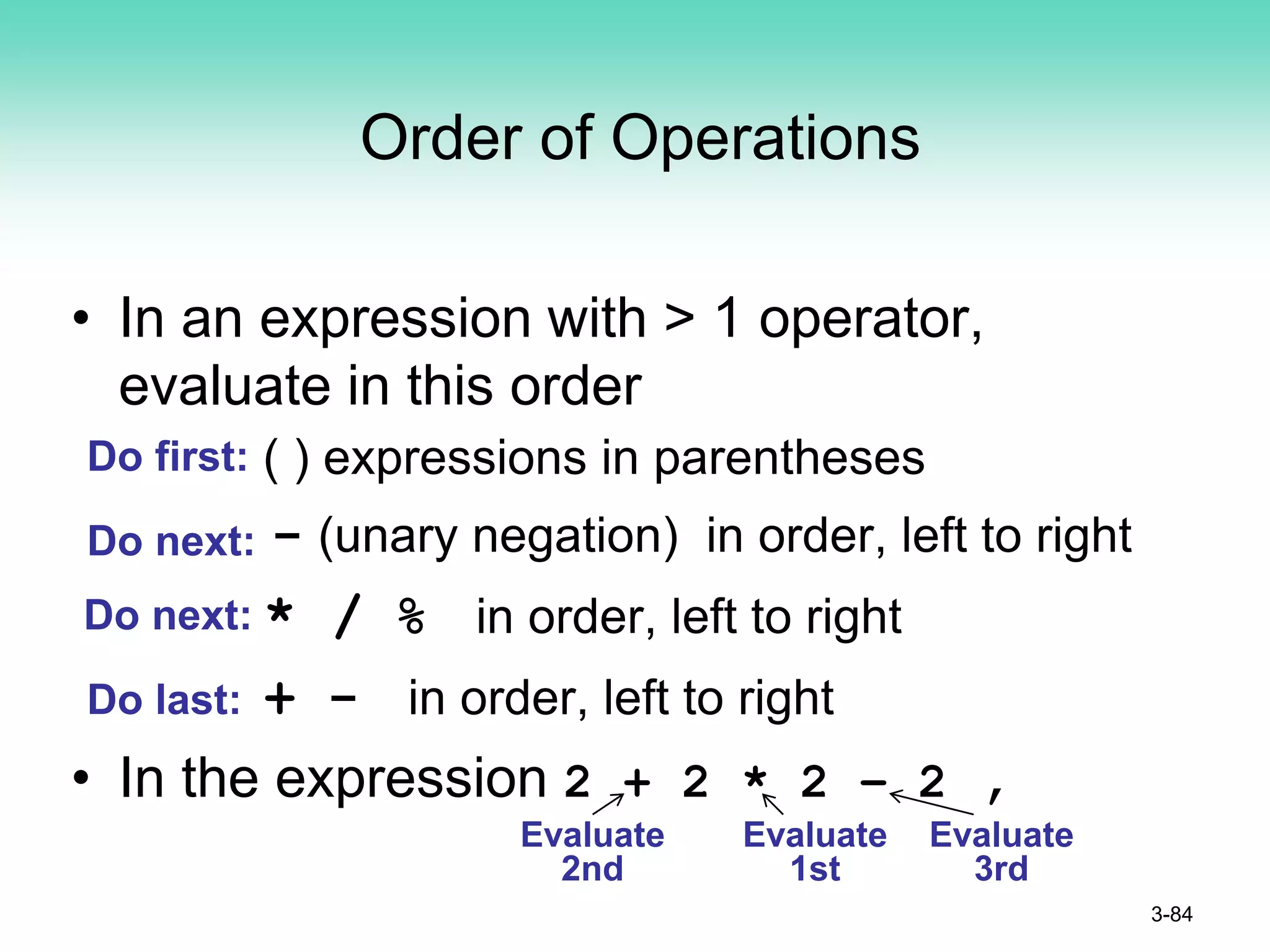 Order of Operations

• In an expression with > 1 operator, evaluate in this order

Do first: ( ) expressions in parentheses

Do next: - (unary negation) in order, left to right

Do next: * / % in order, left to right

Do last: + - in order, left to right

• In the expression 2 + 2 * 2 - 2 ,

Evaluate 2nd Evaluate 1st Evaluate 3rd

3-84